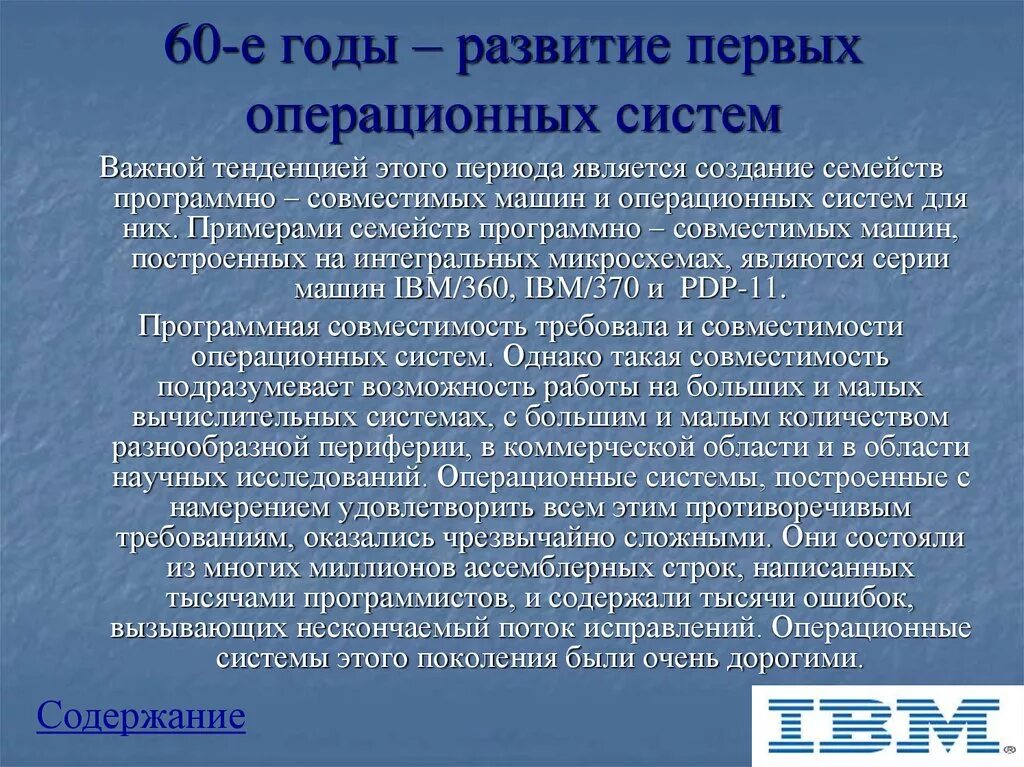 60-е годы – развитие первых операционных систем

Важной тенденцией этого периода является создание семейств программно – совместимых машин и операционных систем для них. Примерами семейств программно – совместимых машин, построенных на интегральных микросхемах, являются серии машин IBM/360, IBM/370 и PDP-11.

Программная совместимость требовала и совместимости операционных систем. Однако такая совместимость подразумевает возможность работы на больших и малых вычислительных системах, с большим и малым количеством разнообразной периферии, в коммерческой области и в области научных исследований. Операционные системы, построенные с намерением удовлетворить всем этим противоречивым требованиям, оказались чрезвычайно сложными. Они состояли из многих миллионов ассемблерных строк, написанных тысячами программистов, и содержали тысячи ошибок, вызывающих нескончаемый поток исправлений. Операционные системы этого поколения были очень дорогими.

Содержание

IBM